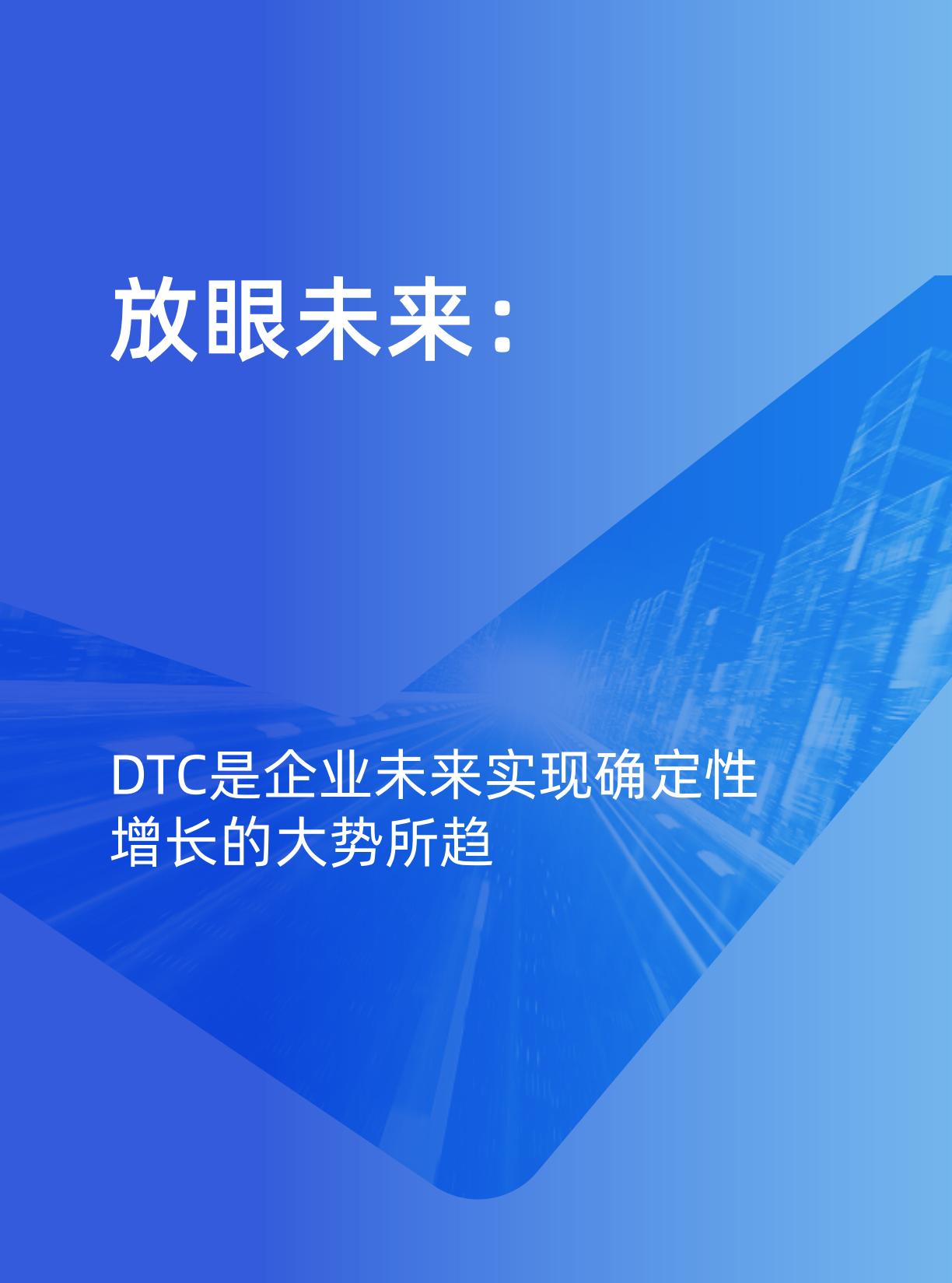 放眼未来：

DTC是企业未来实现确定性增长的大势所趋